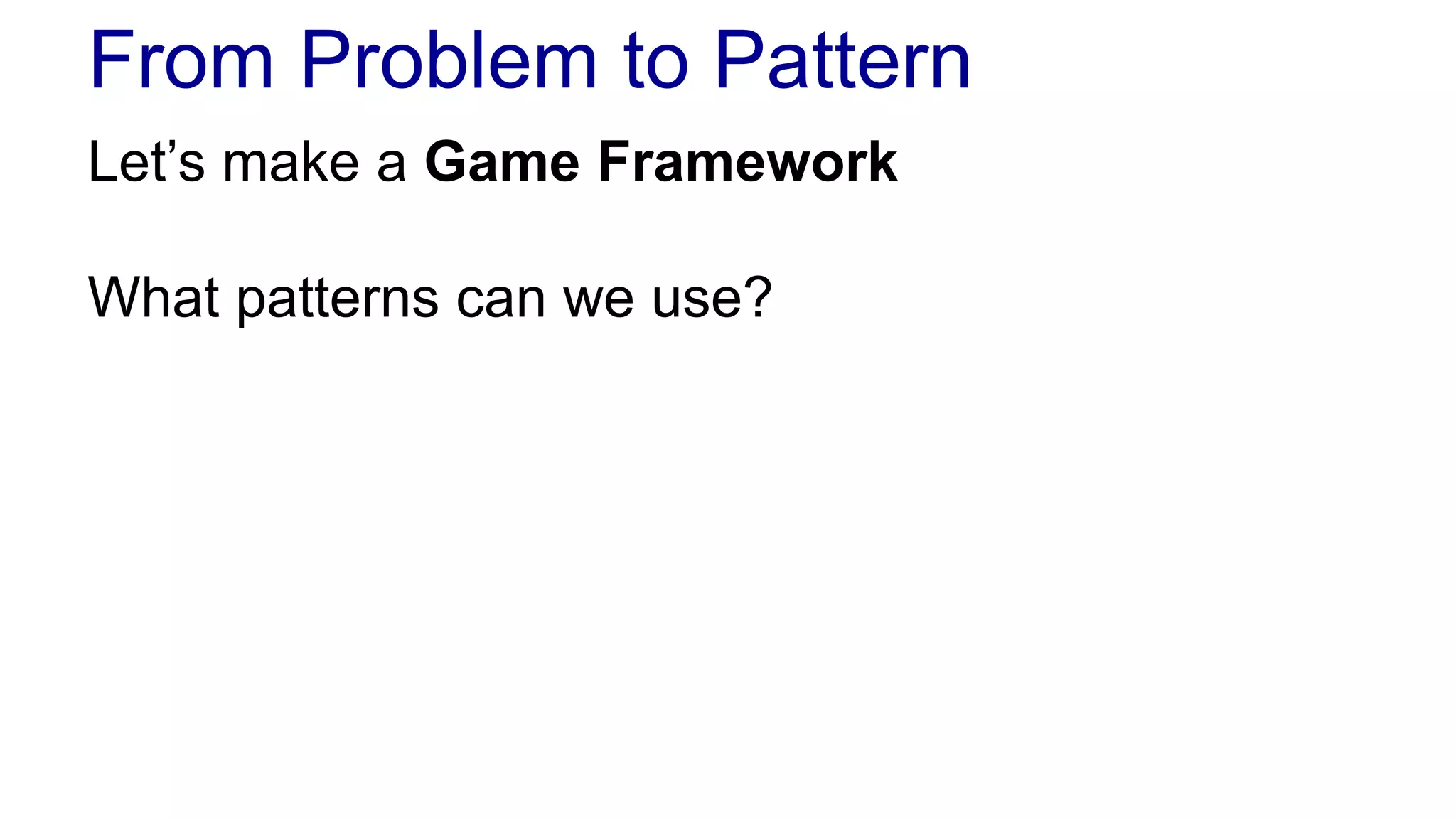 From Problem to Pattern

Let’s make a Game Framework

What patterns can we use?